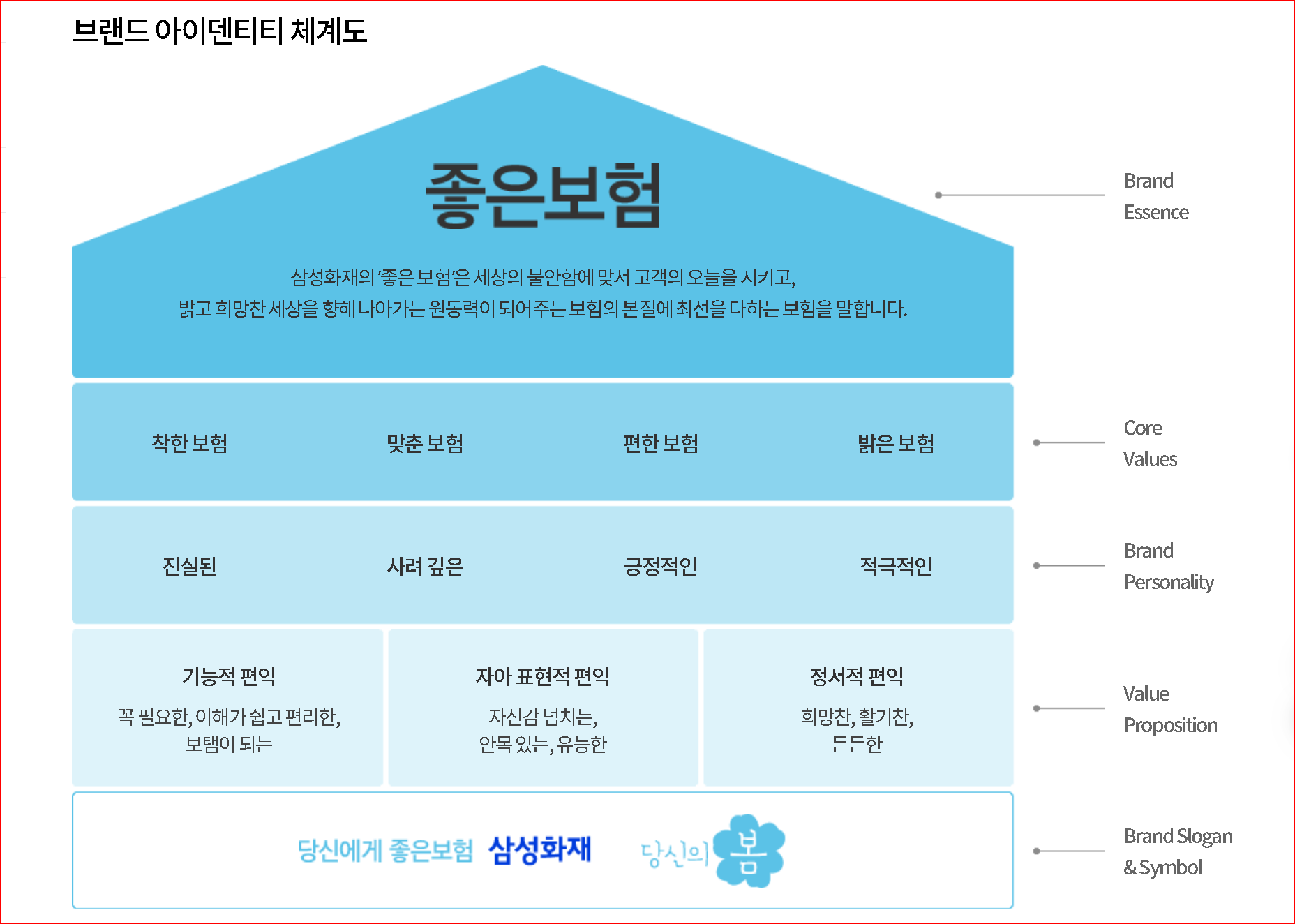 브랜드 아이덴티티 체계도

좋은보험

삼성화재의 '좋은 보험'은 세상의 불안함에 맞서 고객의 오늘을 지키고,
밝고 희망찬 세상을 향해 나아가는 원동력이 되어주는 보험의 본질에 최선을 다하는 보험을 말합니다.

Brand Essence

착한 보험 맞춘 보험 편한 보험 밝은 보험

Core Values

진실된 사려 깊은 긍정적인 적극적인

Brand Personality

기능적 편익
꼭 필요한, 이해가 쉽고 편리한, 보탬이 되는

자아 표현적 편익
자신감 넘치는, 안목 있는, 유능한

정서적 편익
희망찬, 활기찬, 든든한

Value Proposition

당신에게 좋은보험 삼성화재 당신의 봄

Brand Slogan & Symbol